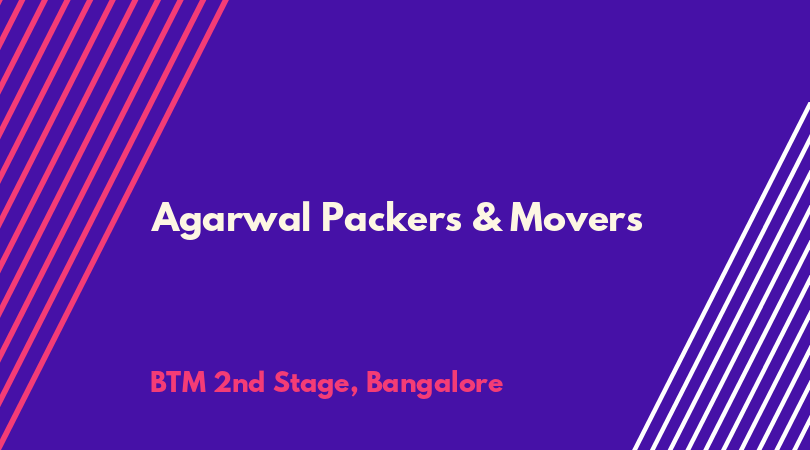 Agarwal Packers & Movers

BTM 2nd Stage, Bangalore